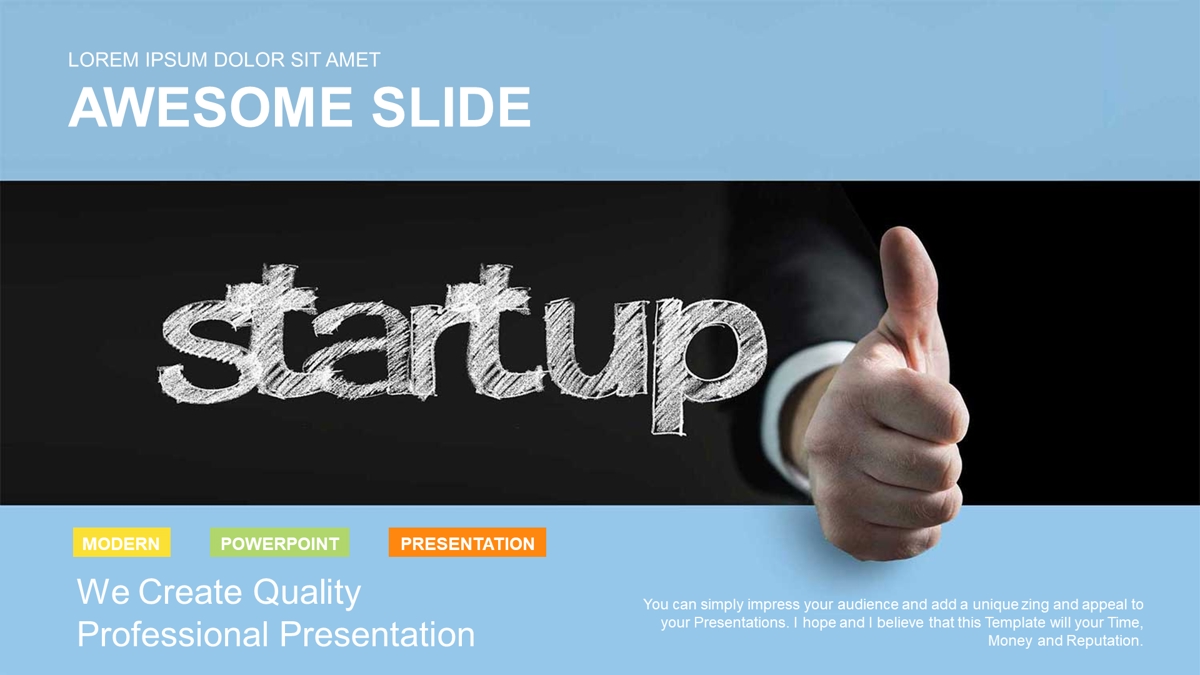 LOREM IPSUM DOLOR SIT AMET

AWESOME SLIDE

startup

MODERN

POWERPOINT

PRESENTATION

We Create Quality Professional Presentation

You can simply impress your audience and add a unique zing and appeal to your Presentations. I hope and I believe that this Template will your Time, Money and Reputation.